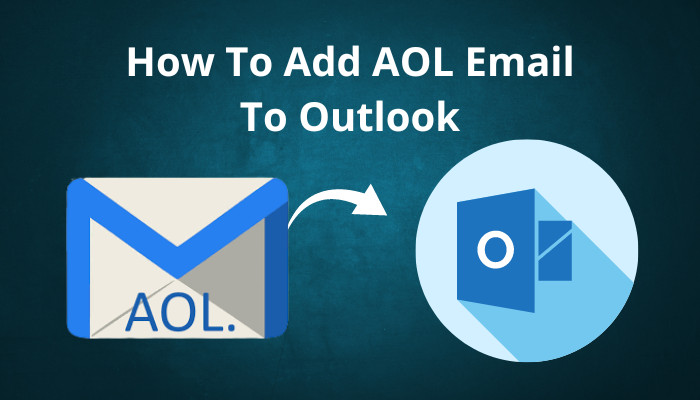 How To Add AOL Email To Outlook

AOL.

O